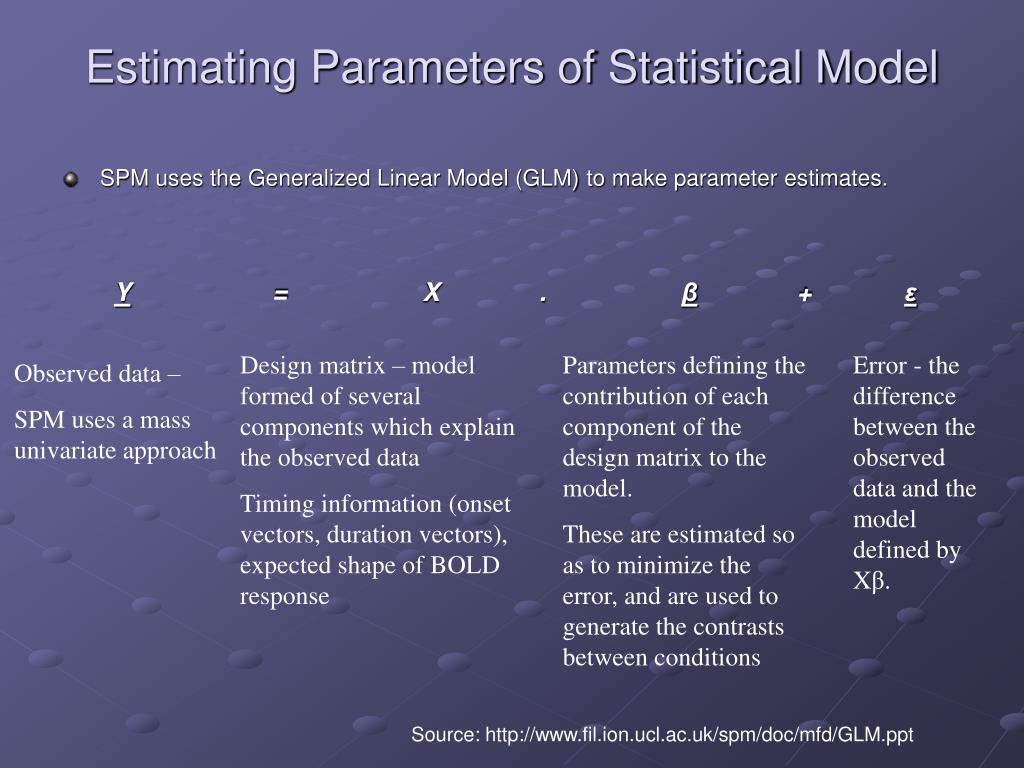 Estimating Parameters of Statistical Model

SPM uses the Generalized Linear Model (GLM) to make parameter estimates.

$Y = X . \beta + \varepsilon$

Observed data –

SPM uses a mass univariate approach

Design matrix – model formed of several components which explain the observed data

Timing information (onset vectors, duration vectors), expected shape of BOLD response

Parameters defining the contribution of each component of the design matrix to the model.

These are estimated so as to minimize the error, and are used to generate the contrasts between conditions

Error - the difference between the observed data and the model defined by Xβ.

Source: http://www.fil.ion.ucl.ac.uk/spm/doc/mfd/GLM.ppt